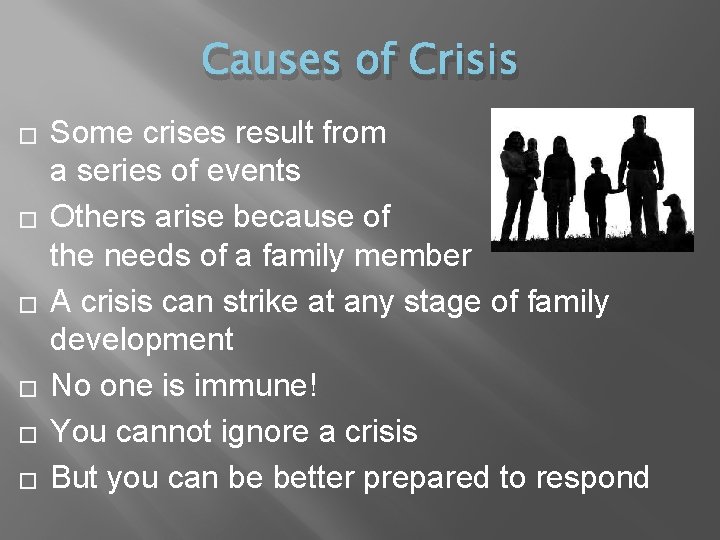 Causes of Crisis

□ Some crises result from a series of events

□ Others arise because of the needs of a family member

□ A crisis can strike at any stage of family development

□ No one is immune!

□ You cannot ignore a crisis

□ But you can be better prepared to respond